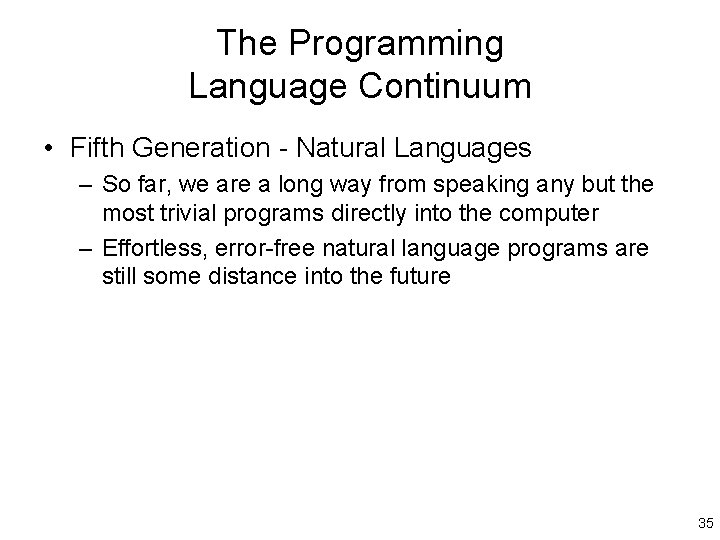 The Programming Language Continuum

• Fifth Generation - Natural Languages
– So far, we are a long way from speaking any but the most trivial programs directly into the computer
– Effortless, error-free natural language programs are still some distance into the future

35